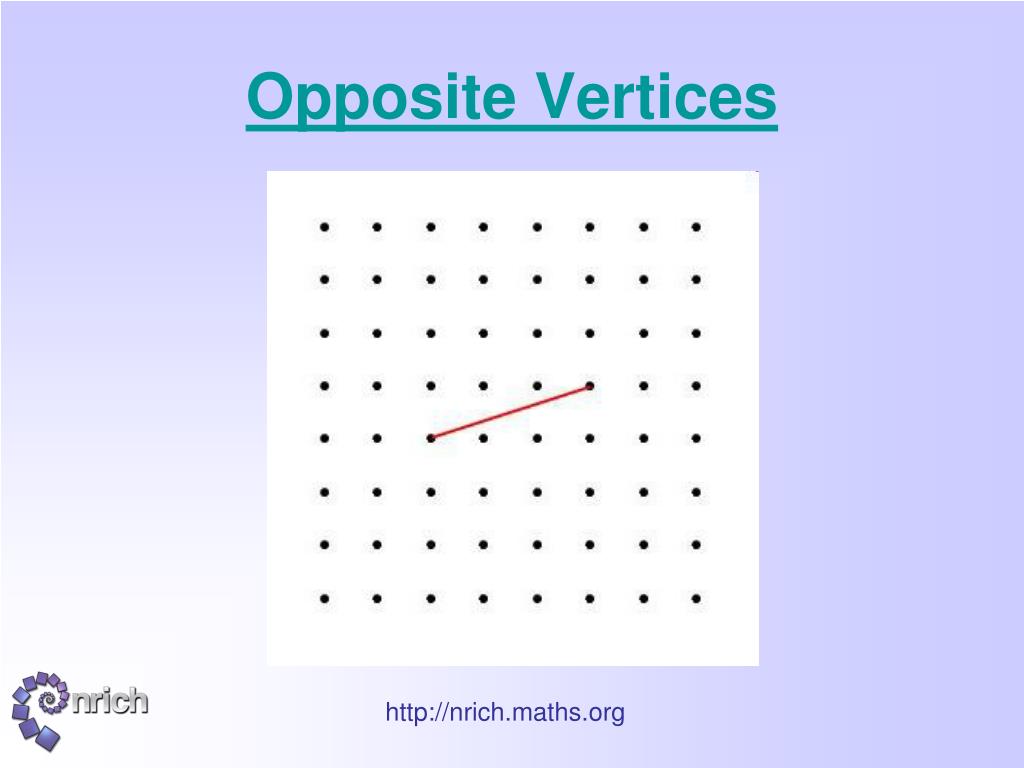 Opposite Vertices

nrich

http://nrich.maths.org